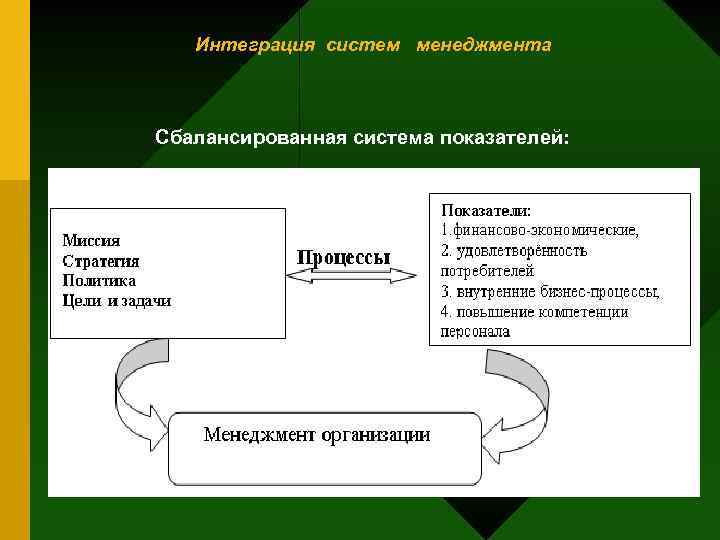 Интеграция систем менеджмента

Сбалансированная система показателей:

Миссия
Стратегия
Политика
Цели и задачи

Процессы

Показатели:
1.финансово-экономические,
2. удовлетворённость потребителей
3. внутренние бизнес-процессы,
4. повышение компетенции персонала

Менеджмент организации